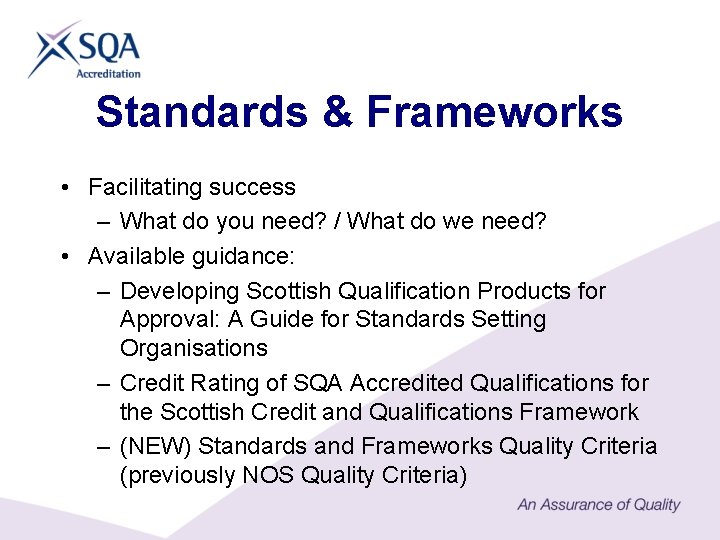 SQA
Accreditation

Standards & Frameworks

• Facilitating success
– What do you need? / What do we need?
• Available guidance:
– Developing Scottish Qualification Products for Approval: A Guide for Standards Setting Organisations
– Credit Rating of SQA Accredited Qualifications for the Scottish Credit and Qualifications Framework
– (NEW) Standards and Frameworks Quality Criteria (previously NOS Quality Criteria)

An Assurance of Quality